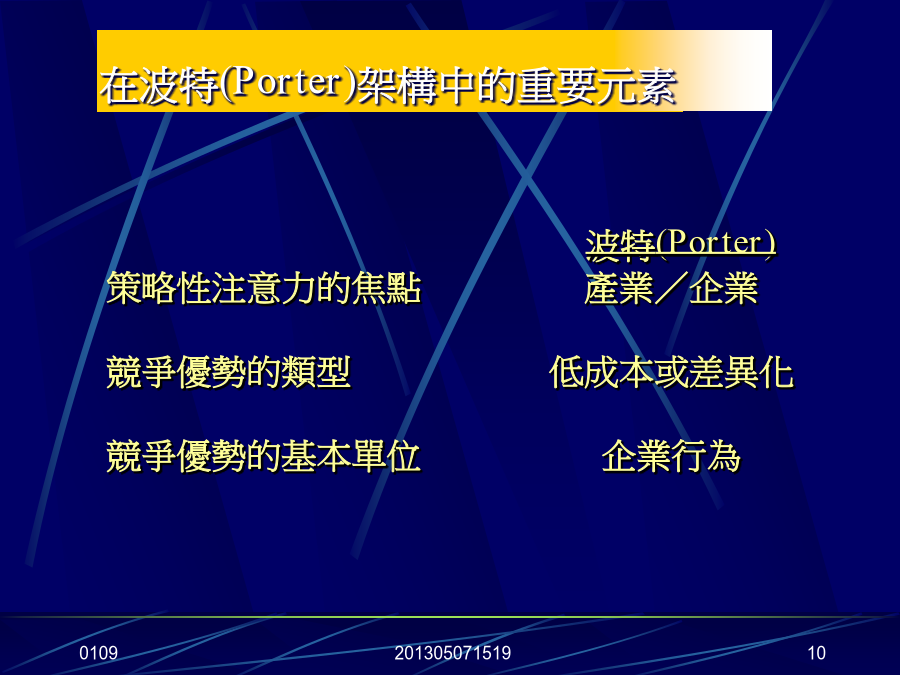 在波特(Porter)架構中的重要元素

|  | 波特(Porter) |
|---|---|
| 策略性注意力的焦點 | 產業／企業 |
| 競爭優勢的類型 | 低成本或差異化 |
| 競爭優勢的基本單位 | 企業行為 |

0109
201305071519
10